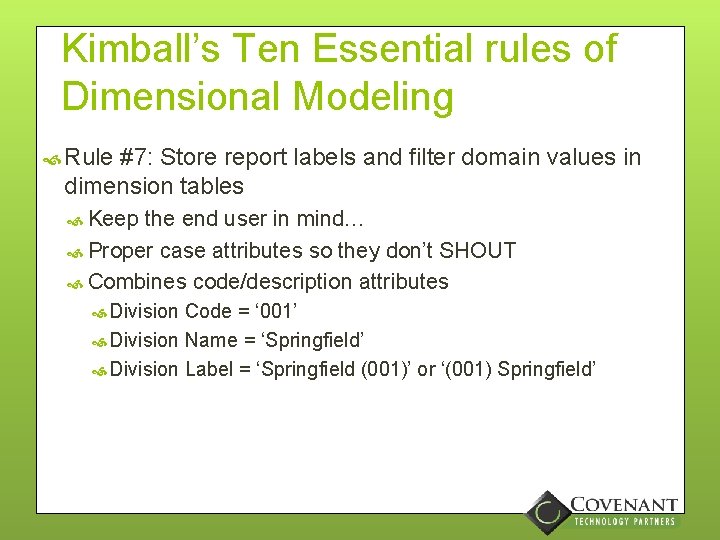 Kimball’s Ten Essential rules of Dimensional Modeling

Rule #7: Store report labels and filter domain values in dimension tables

Keep the end user in mind…

Proper case attributes so they don’t SHOUT

Combines code/description attributes

Division Code = ‘001’

Division Name = ‘Springfield’

Division Label = ‘Springfield (001)’ or ‘(001) Springfield’

COVENANT
TECHNOLOGY PARTNERS